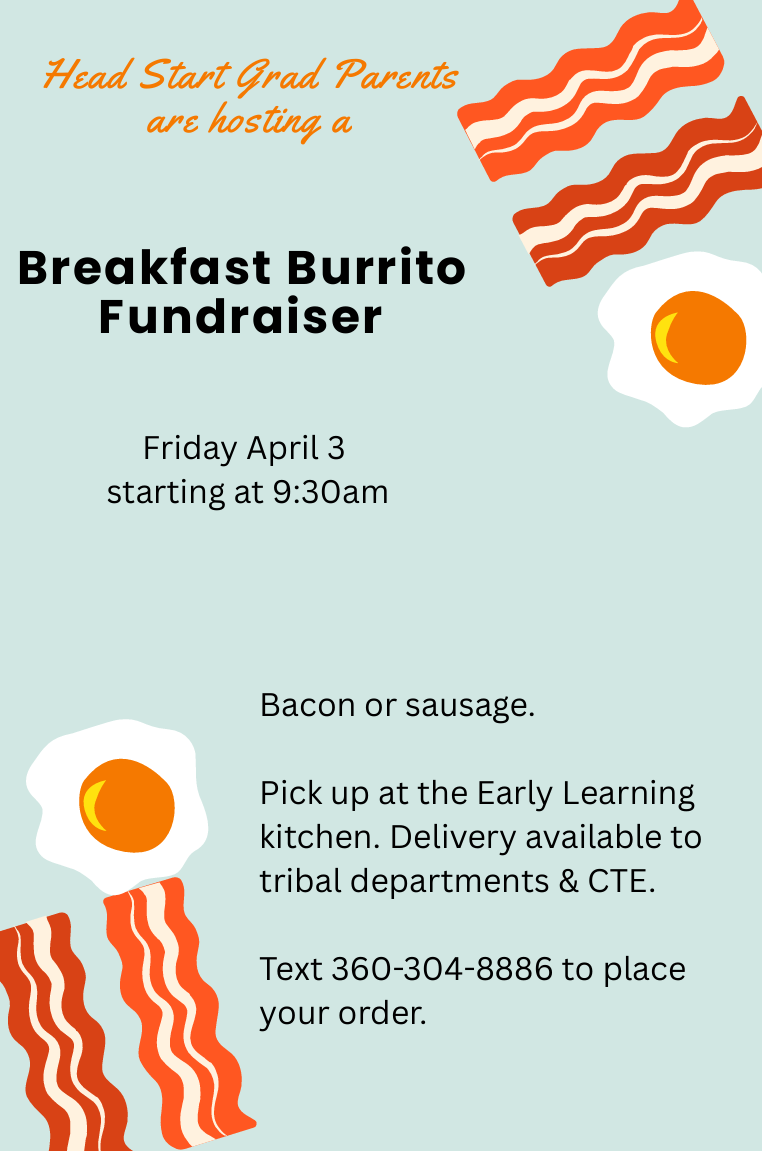 Head Start Grad Parents are hosting a

Breakfast Burrito Fundraiser

Friday April 3
starting at 9:30am

Bacon or sausage.

Pick up at the Early Learning kitchen. Delivery available to tribal departments & CTE.

Text 360-304-8886 to place your order.